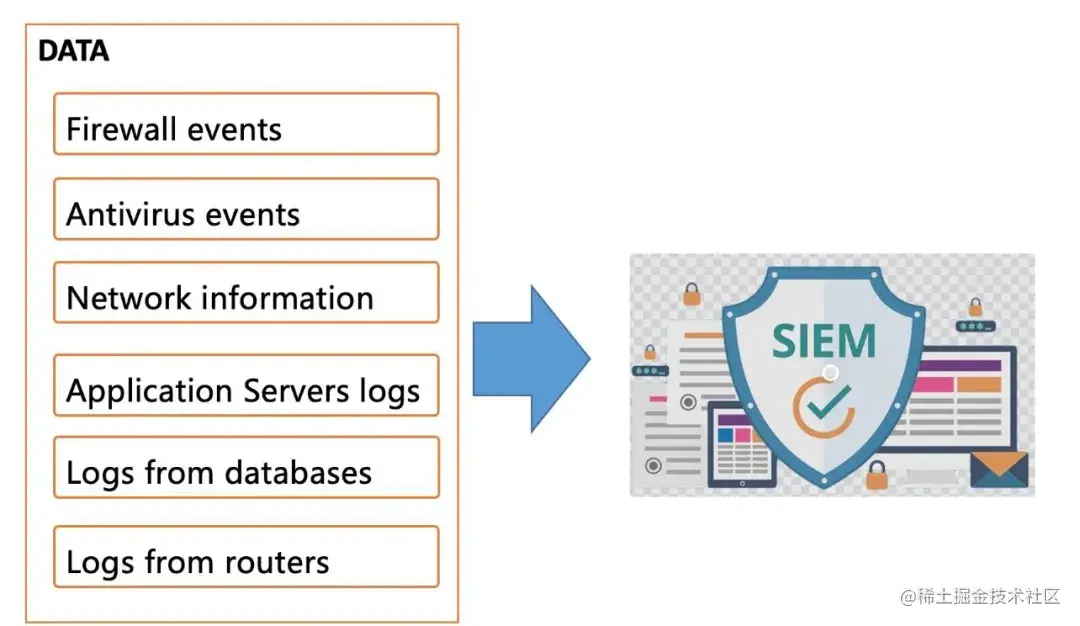 DATA

Firewall events

Antivirus events

Network information

Application Servers logs

Logs from databases

Logs from routers

SIEM

@稀土掘金技术社区